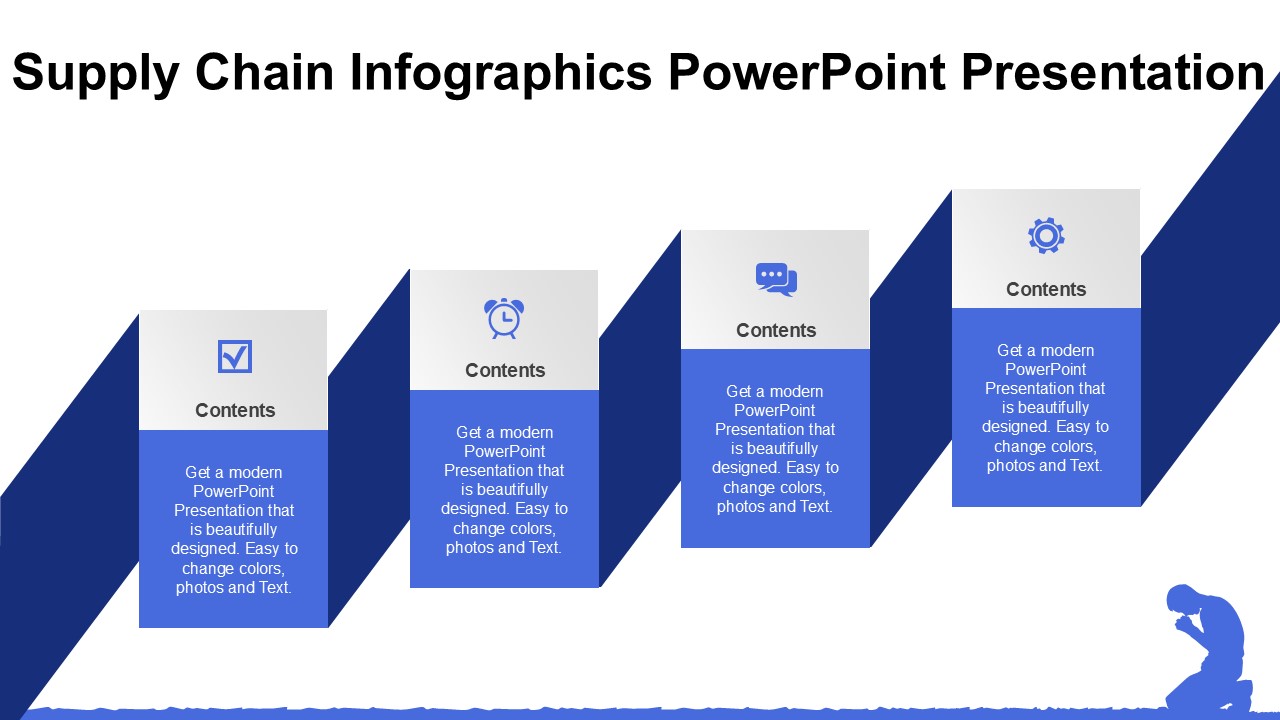 Supply Chain Infographics PowerPoint Presentation

Contents

Get a modern PowerPoint Presentation that is beautifully designed. Easy to change colors, photos and Text.

Contents

Get a modern PowerPoint Presentation that is beautifully designed. Easy to change colors, photos and Text.

Contents

Get a modern PowerPoint Presentation that is beautifully designed. Easy to change colors, photos and Text.

Contents

Get a modern PowerPoint Presentation that is beautifully designed. Easy to change colors, photos and Text.